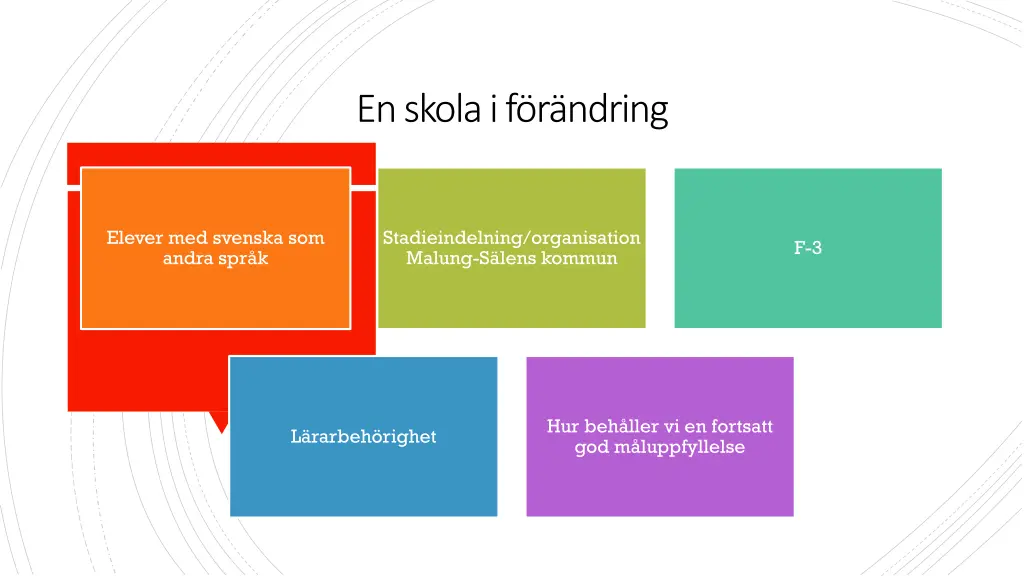 En skola i förändring

Elever med svenska som andra språk

Stadieindelning/organisation Malung-Sälens kommun

F-3

Lärarbehörighet

Hur behåller vi en fortsatt god måluppfyllelse